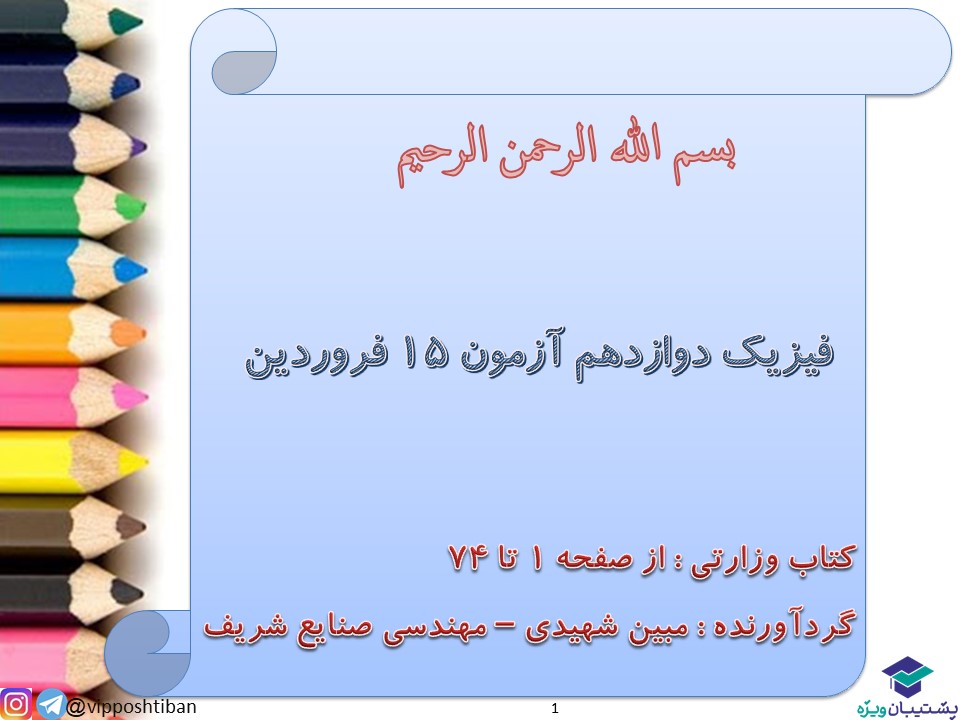 بسم الله الرحمن الرحیم

فیزیک دوازدهم آزمون ۱۵ فروردین

کتاب وزارتی : از صفحه ۱ تا ۷۴

گردآورنده : مبین شهیدی – مهندسی صنایع شریف

@vipposhtiban

1

پشتیبان ویژه